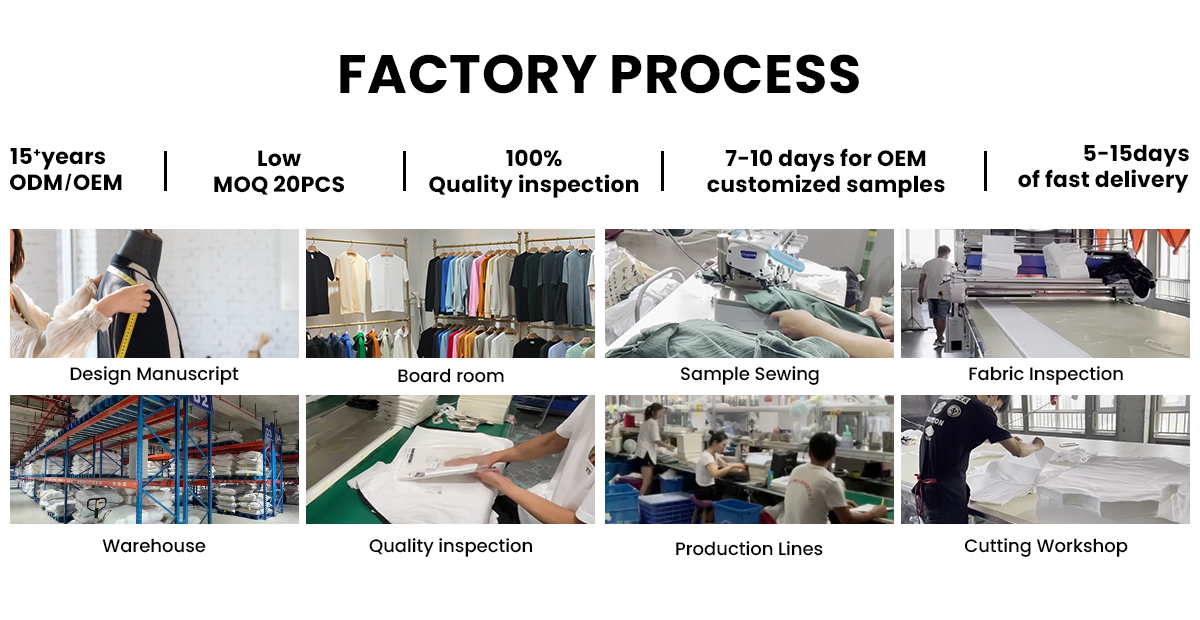 FACTORY PROCESS

15⁺years ODM/OEM

Low MOQ 20PCS

100% Quality inspection

7-10 days for OEM customized samples

5-15days of fast delivery

Design Manuscript

Board room

Sample Sewing

Fabric Inspection

Warehouse

Quality inspection

Production Lines

Cutting Workshop